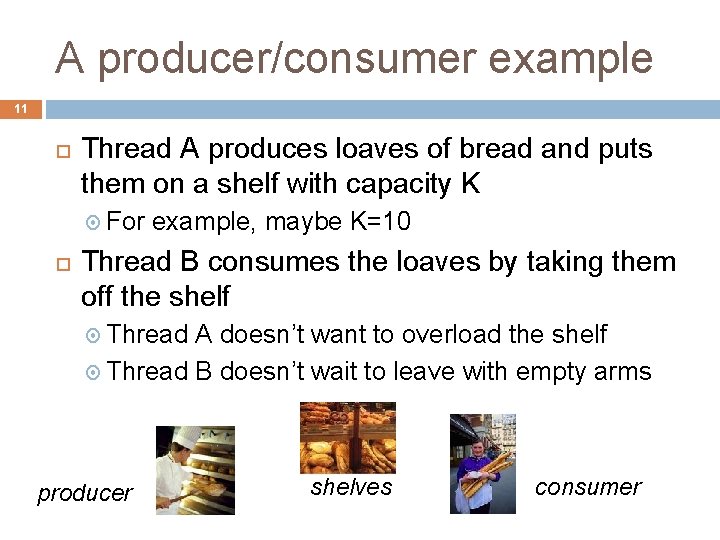 A producer/consumer example

11

Thread A produces loaves of bread and puts them on a shelf with capacity K

For example, maybe K=10

Thread B consumes the loaves by taking them off the shelf

Thread A doesn't want to overload the shelf

Thread B doesn't wait to leave with empty arms

producer

shelves

consumer